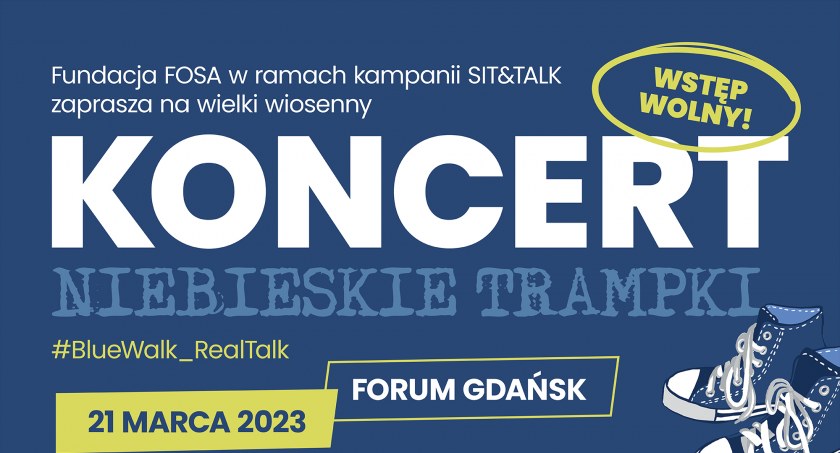 Fundacja FOSA w ramach kampanii SIT&TALK zaprasza na wielki wiosenny

WSTĘP WOLNY!

KONCERT

NIEBIESKIE TRAMPKI

#BlueWalk_RealTalk

FORUM GDAŃSK

21 MARCA 2023